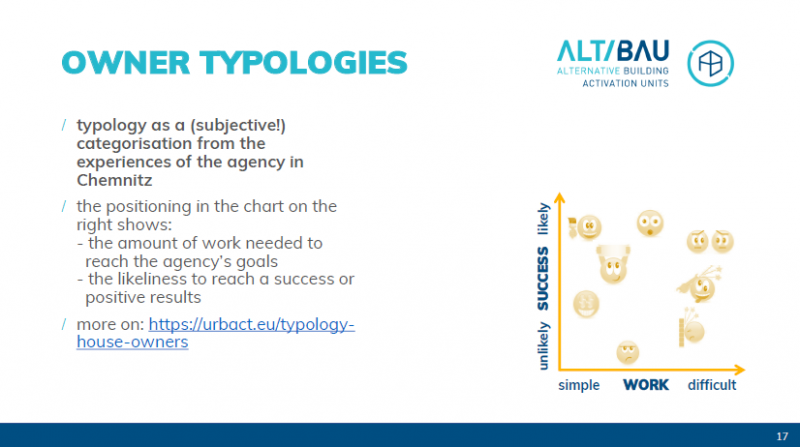 OWNER TYPOLOGIES

ALT/BAU
ALTERNATIVE BUILDING
ACTIVATION UNITS

/ typology as a (subjective!) categorisation from the experiences of the agency in Chemnitz

/ the positioning in the chart on the right shows:
- the amount of work needed to reach the agency's goals
- the likeliness to reach a success or positive results

/ more on: https://urbact.eu/typology-house-owners

unlikely SUCCESS likely

simple WORK difficult

17